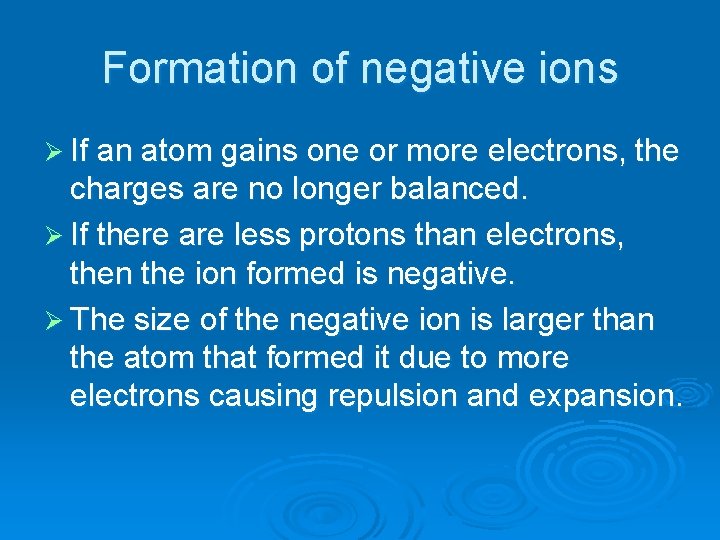 Formation of negative ions

➢ If an atom gains one or more electrons, the charges are no longer balanced.

➢ If there are less protons than electrons, then the ion formed is negative.

➢ The size of the negative ion is larger than the atom that formed it due to more electrons causing repulsion and expansion.